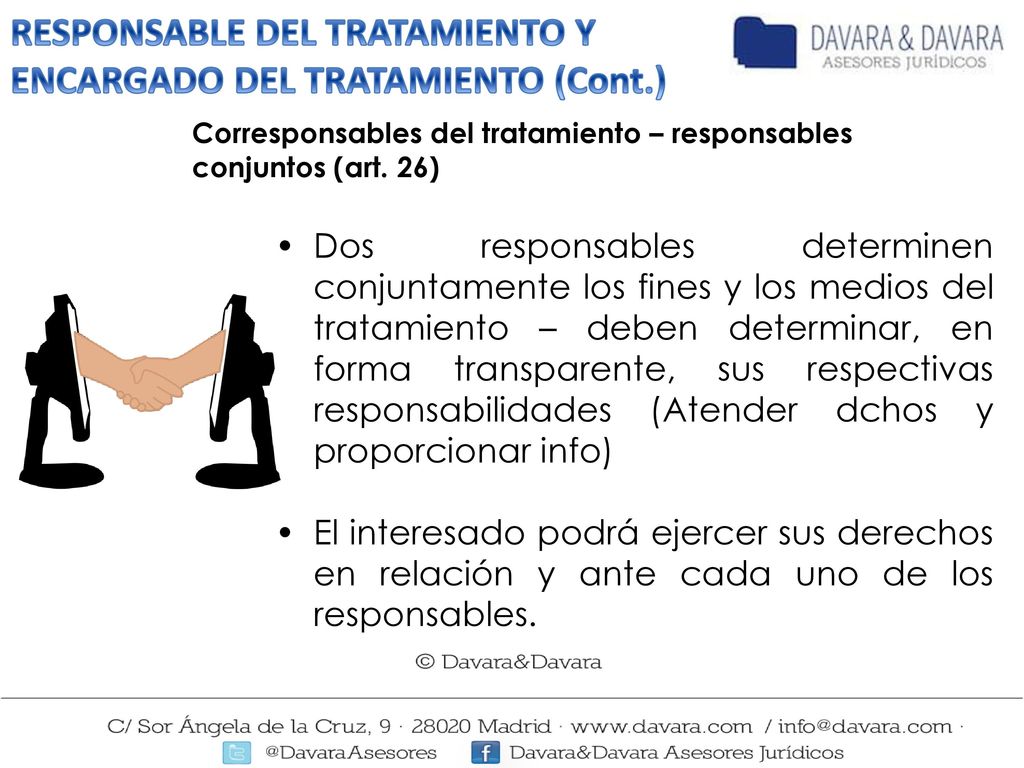 RESPONSABLE DEL TRATAMIENTO Y ENCARGADO DEL TRATAMIENTO (Cont.)

DAVARA & DAVARA
ASESORES JURÍDICOS

Corresponsables del tratamiento – responsables conjuntos (art. 26)

• Dos responsables determinen conjuntamente los fines y los medios del tratamiento – deben determinar, en forma transparente, sus respectivas responsabilidades (Atender dchos y proporcionar info)

• El interesado podrá ejercer sus derechos en relación y ante cada uno de los responsables.

© Davara&Davara

C/ Sor Ángela de la Cruz, 9 · 28020 Madrid · www.davara.com / info@davara.com ·
@DavaraAsesores Davara&Davara Asesores Jurídicos